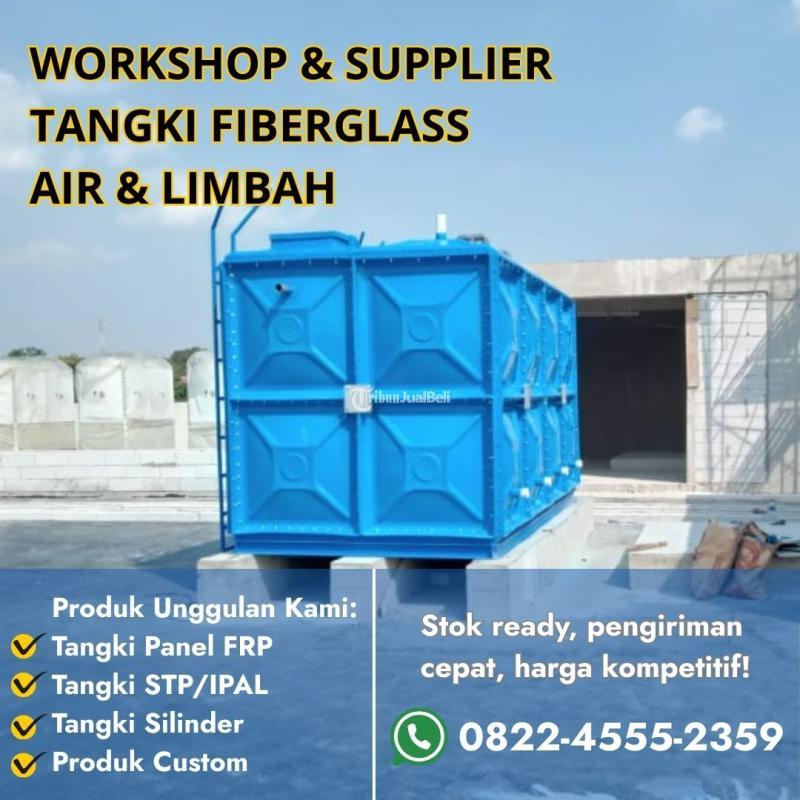 WORKSHOP & SUPPLIER TANGKI FIBERGLASS AIR & LIMBAH

TribunJualBeli

Produk Unggulan Kami:
Tangki Panel FRP
Tangki STP/IPAL
Tangki Silinder
Produk Custom

Stok ready, pengiriman cepat, harga kompetitif!

0822-4555-2359